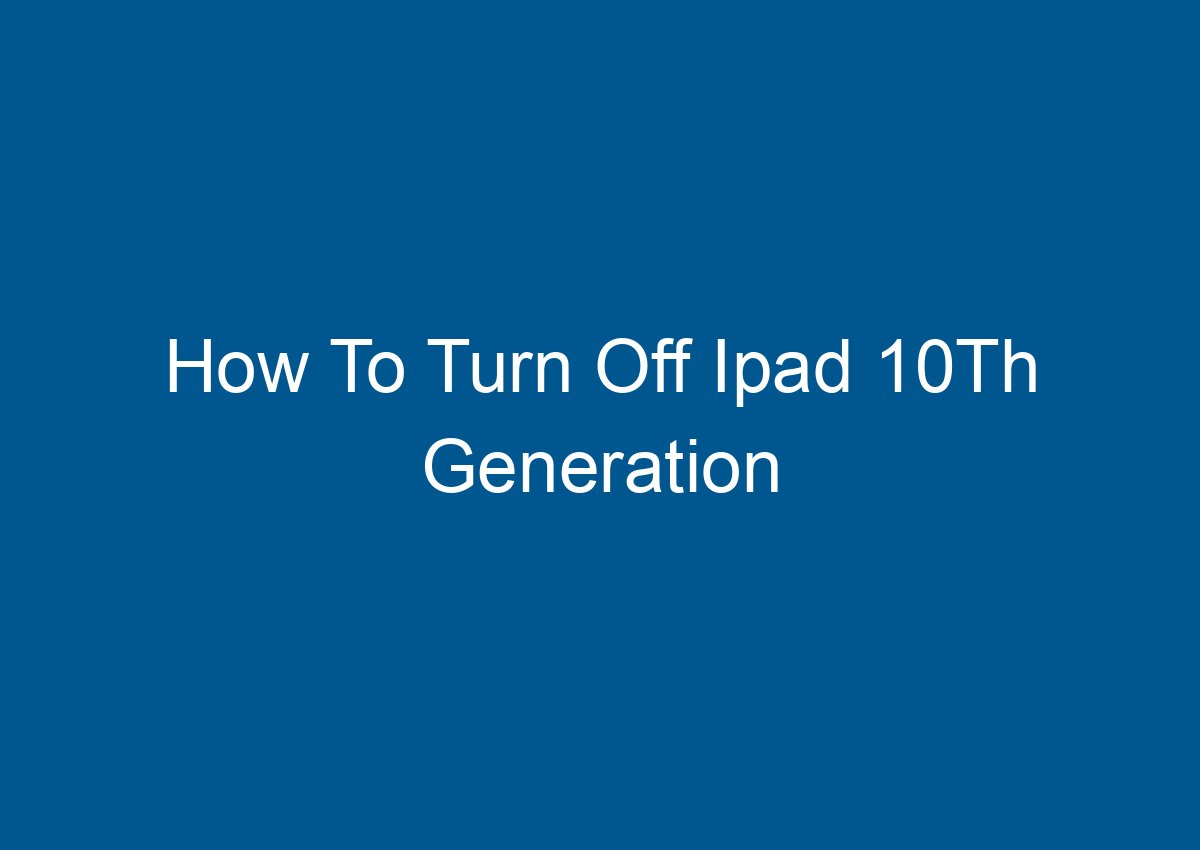 How To Turn Off Ipad 10Th Generation